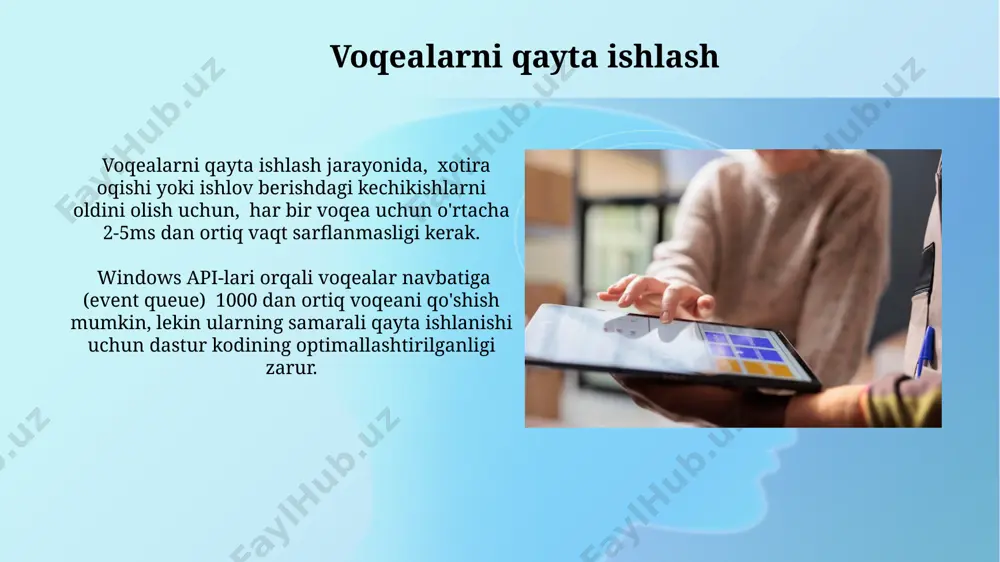 Voqealarni qayta ishlash

Voqealarni qayta ishlash jarayonida, xotira oqishi yoki ishlov berishdagi kechikishlarni oldini olish uchun, har bir voqea uchun o'rtacha 2-5ms dan ortiq vaqt sarflanmasligi kerak.

Windows API-lari orqali voqealar navbatiga (event queue) 1000 dan ortiq voqeani qo'shish mumkin, lekin ularning samarali qayta ishlanishi uchun dastur kodining optimallashtirilganligi zarur.

FaylHub.uz FaylHub.uz FaylHub.uz FaylHub.uz FaylHub.uz FaylHub.uz